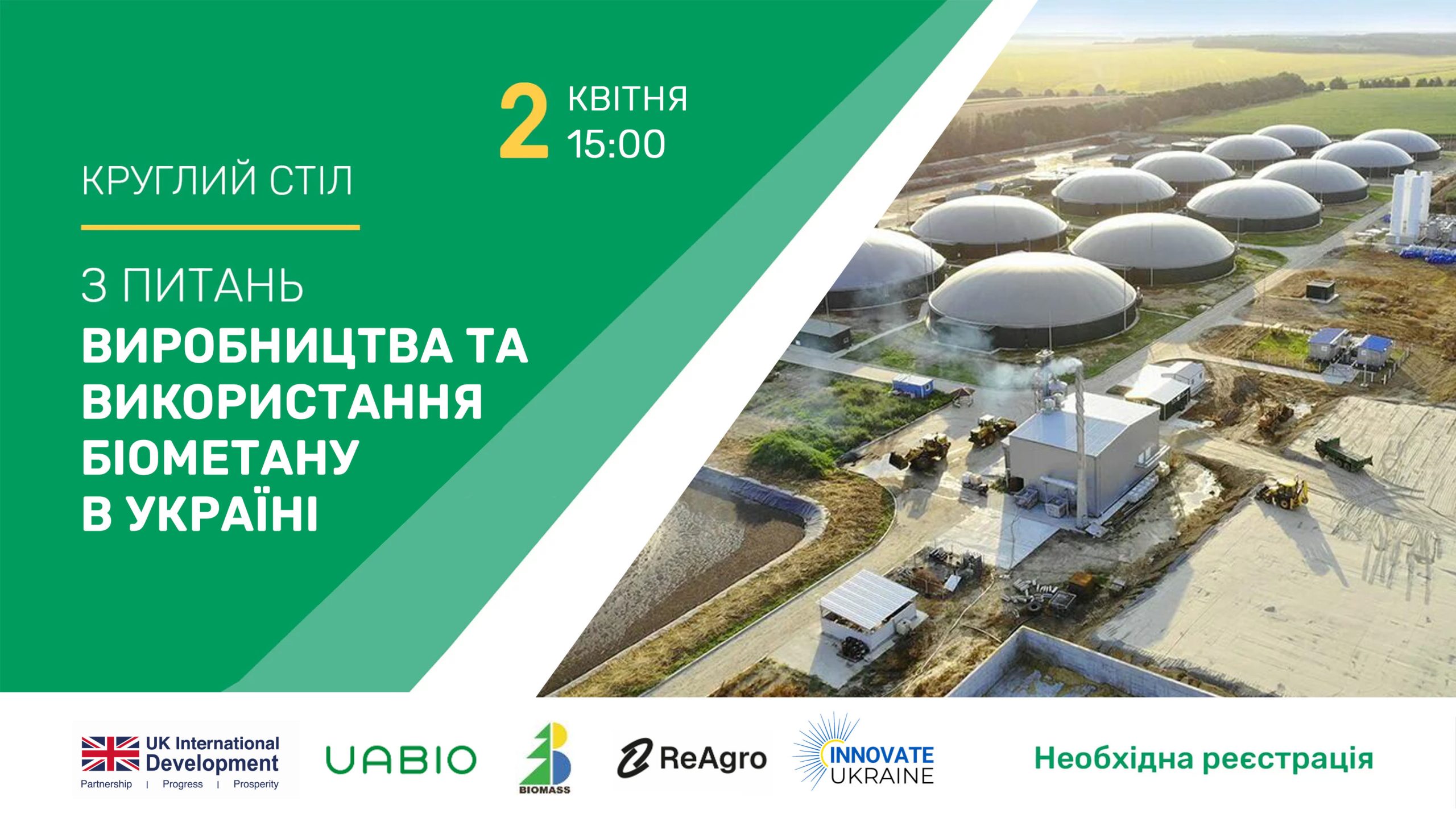 2 КВІТНЯ 15:00

КРУГЛИЙ СТІЛ

З ПИТАНЬ
ВИРОБНИЦТВА ТА ВИКОРИСТАННЯ БІОМЕТАНУ В УКРАЇНІ

UK International Development
Partnership | Progress | Prosperity

UABIO

BIOMASS

ReAgro

INNOVATE UKRAINE

Необхідна реєстрація